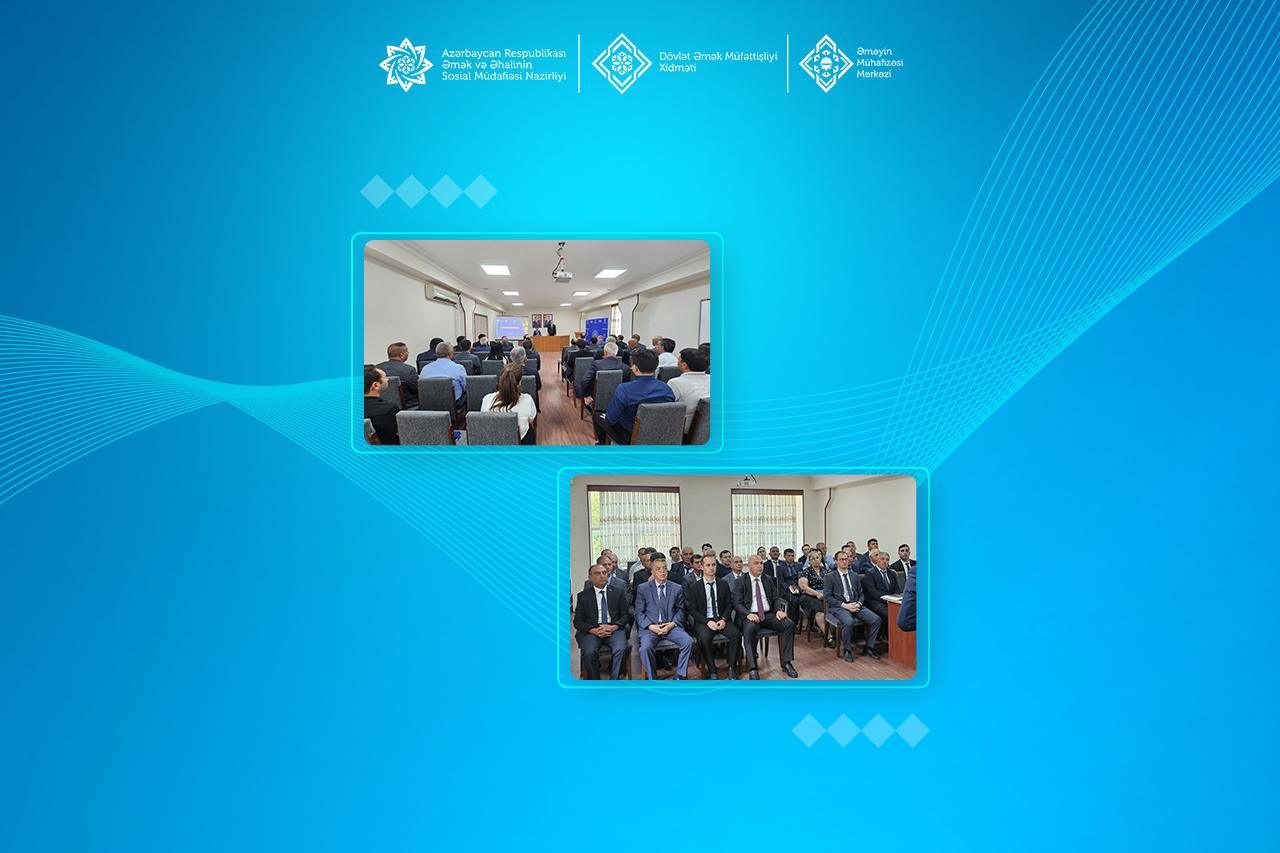 Azərbaycan Respublikası Əmək və Əhalinin Sosial Müdafiəsi Nazirliyi

Dövlət Əmək Müfəttişliyi Xidməti

Əməyin Mühafizəsi Mərkəzi